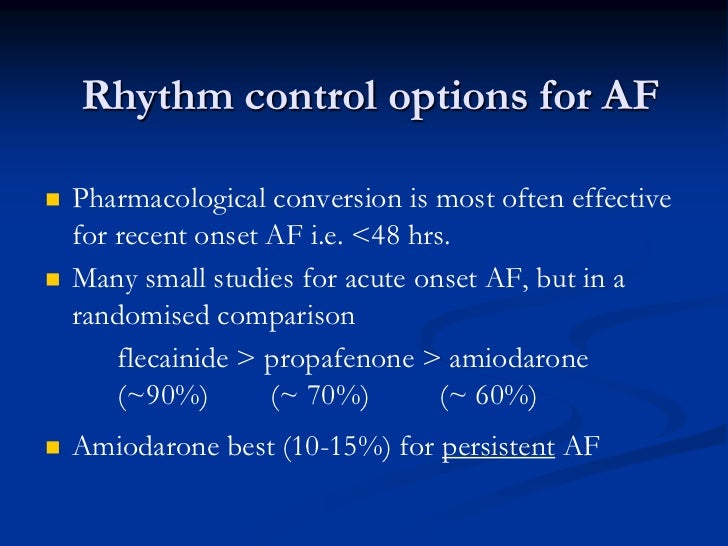 Rhythm control options for AF

Pharmacological conversion is most often effective for recent onset AF i.e. <48 hrs.

Many small studies for acute onset AF, but in a randomised comparison

flecainide > propafenone > amiodarone
(~90%) (~ 70%) (~ 60%)

Amiodarone best (10-15%) for persistent AF